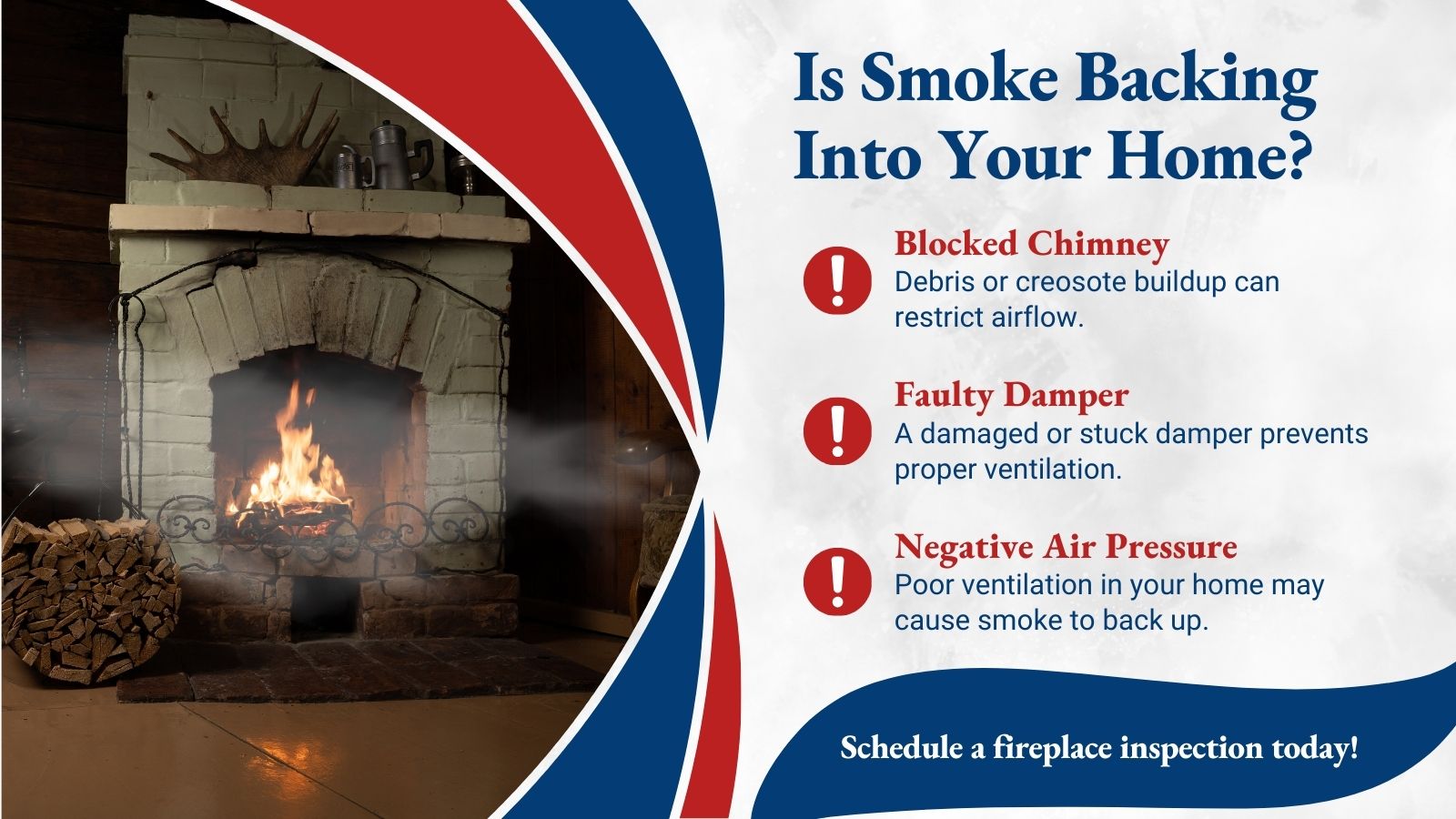 Is Smoke Backing Into Your Home?

Blocked Chimney
Debris or creosote buildup can restrict airflow.

Faulty Damper
A damaged or stuck damper prevents proper ventilation.

Negative Air Pressure
Poor ventilation in your home may cause smoke to back up.

Schedule a fireplace inspection today!